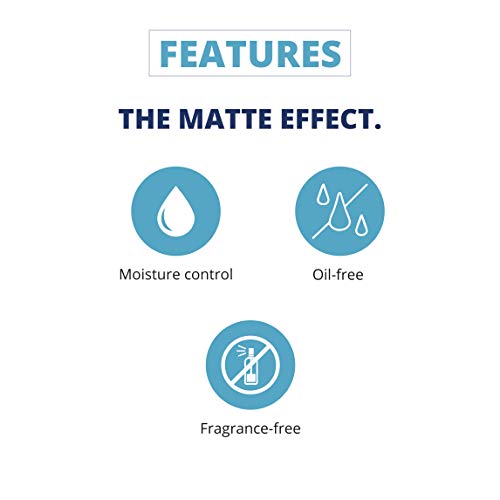 FEATURES

THE MATTE EFFECT.

Moisture control

Oil-free

Fragrance-free